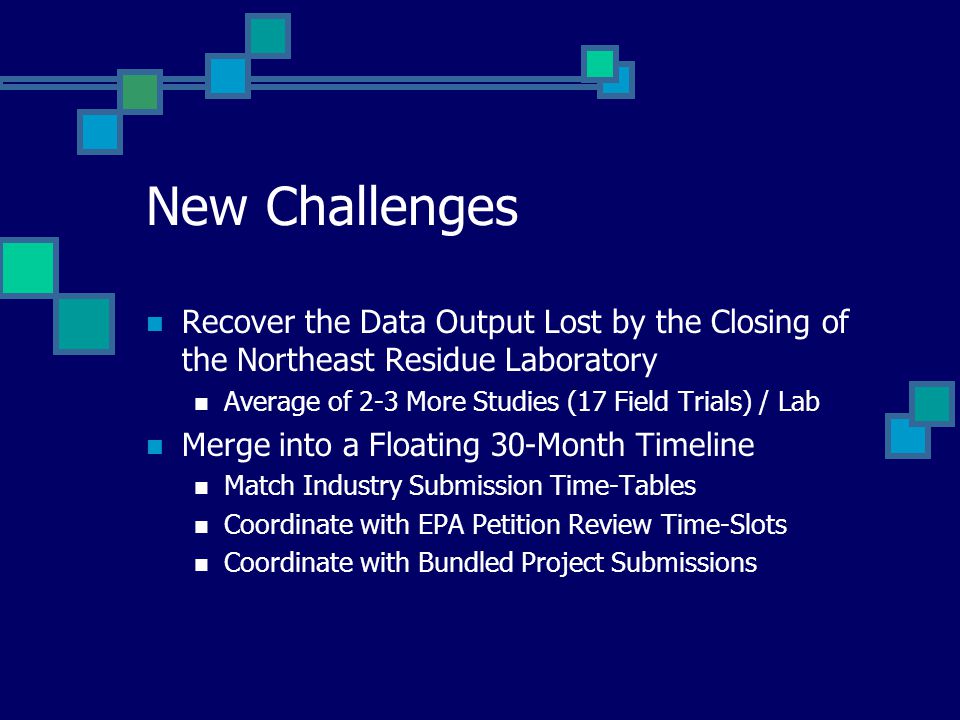 New Challenges

Recover the Data Output Lost by the Closing of the Northeast Residue Laboratory

Average of 2-3 More Studies (17 Field Trials) / Lab

Merge into a Floating 30-Month Timeline

Match Industry Submission Time-Tables

Coordinate with EPA Petition Review Time-Slots

Coordinate with Bundled Project Submissions